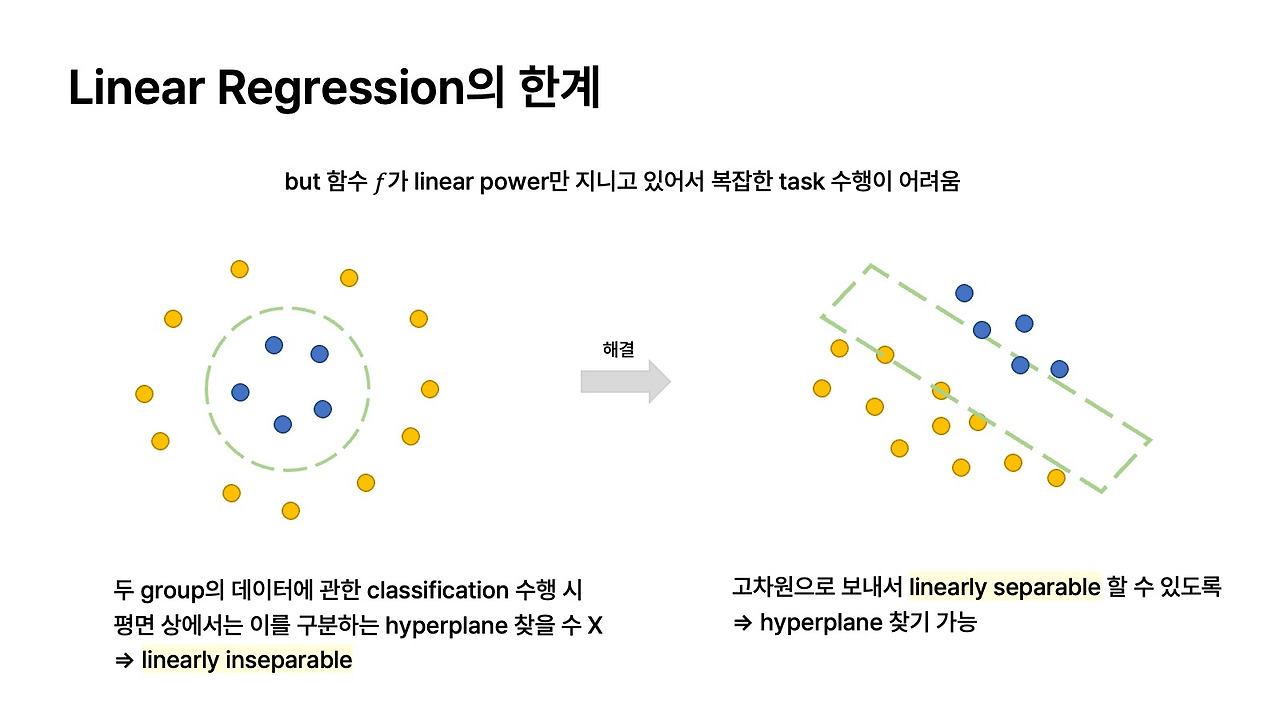 Linear Regression의 한계

but 함수 $f$가 linear power만 지니고 있어서 복잡한 task 수행이 어려움

해결

두 group의 데이터에 관한 classification 수행 시
평면 상에서는 이를 구분하는 hyperplane 찾을 수 X
⇒ linearly inseparable

고차원으로 보내서 linearly separable 할 수 있도록
⇒ hyperplane 찾기 가능